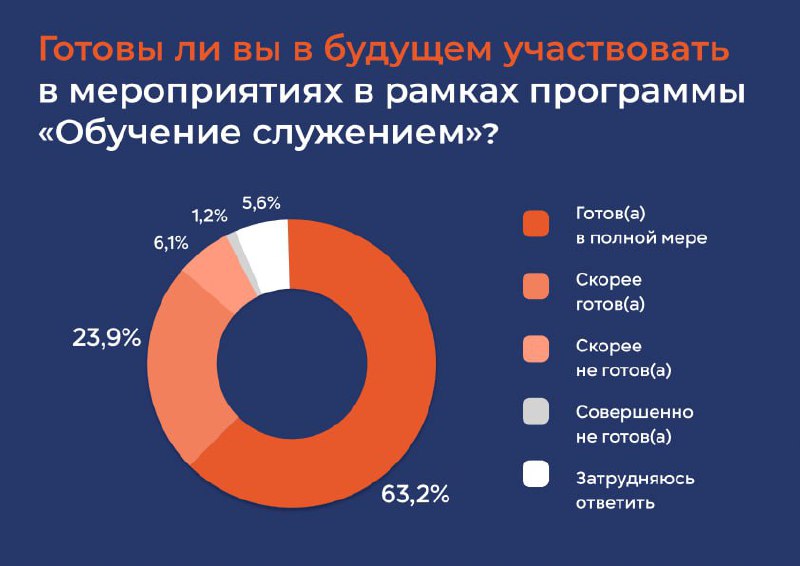 Готовы ли вы в будущем участвовать в мероприятиях в рамках программы «Обучение служением»?

1,2%
5,6%
6,1%
23,9%
63,2%

Готов(а) в полной мере
Скорее готов(а)
Скорее не готов(а)
Совершенно не готов(а)
Затрудняюсь ответить